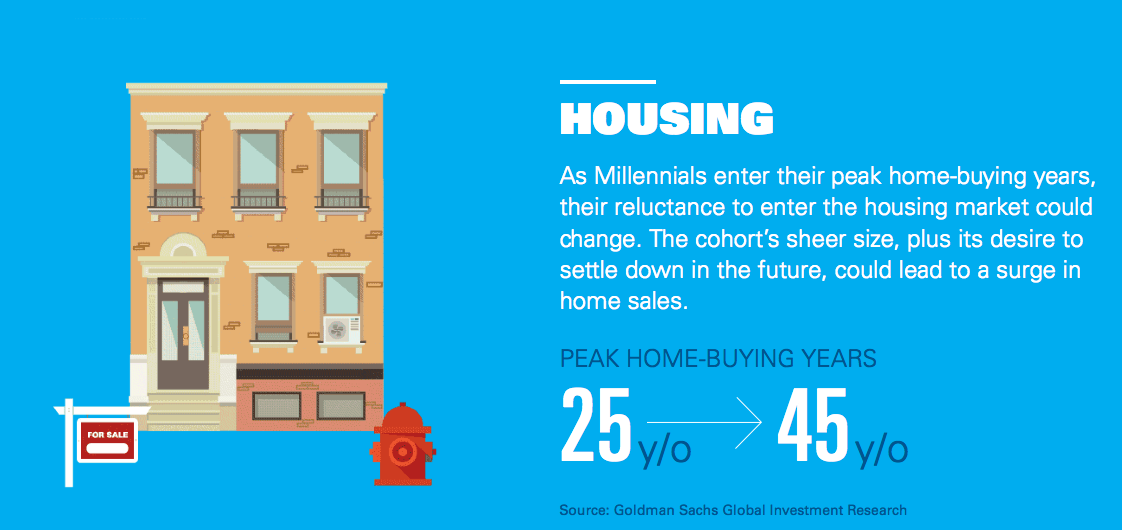 FOR SALE

HOUSING

As Millennials enter their peak home-buying years, their reluctance to enter the housing market could change. The cohort's sheer size, plus its desire to settle down in the future, could lead to a surge in home sales.

PEAK HOME-BUYING YEARS

25 y/o → 45 y/o

Source: Goldman Sachs Global Investment Research